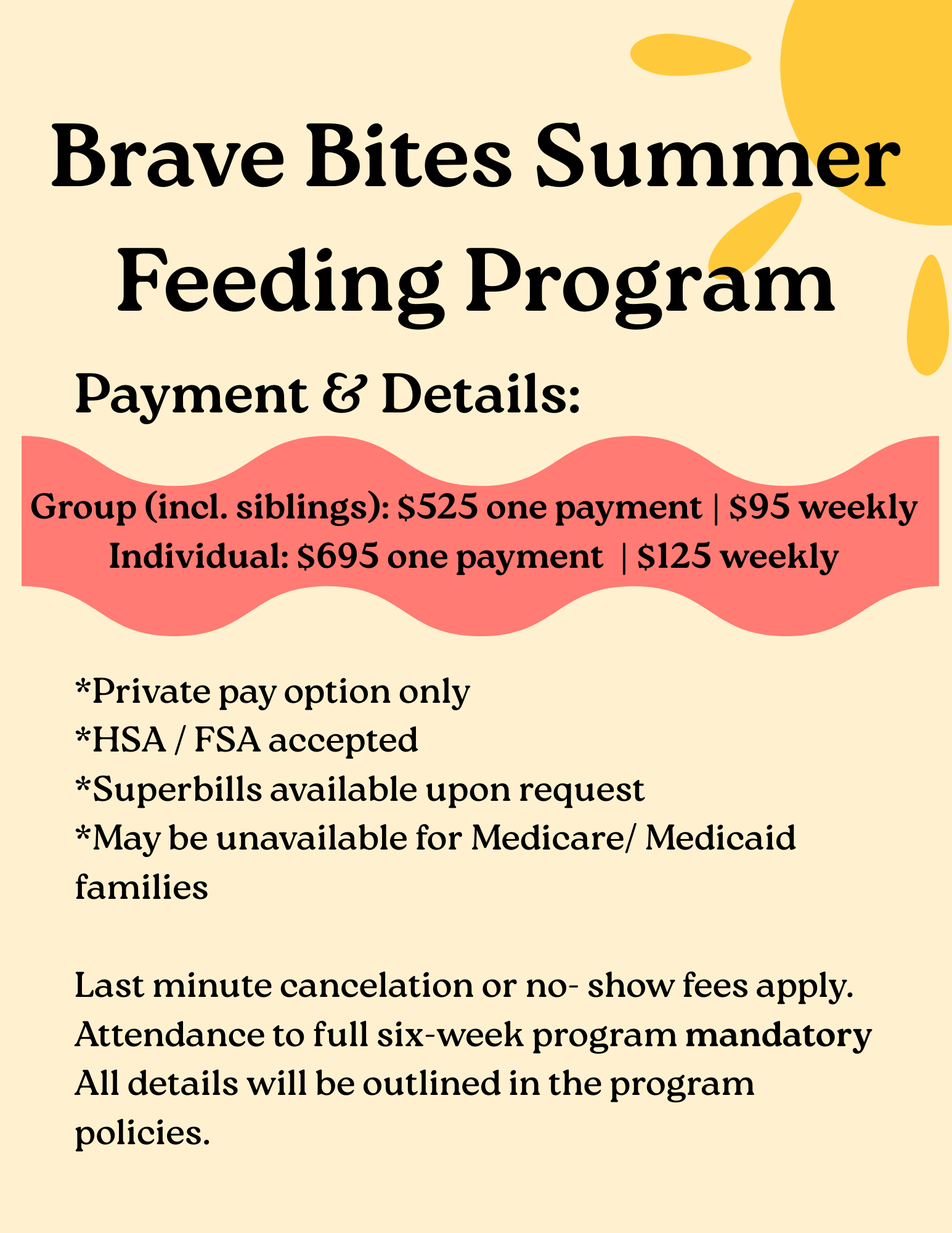 Brave Bites Summer Feeding Program

Payment & Details:

Group (incl. siblings): \$525 one payment | \$95 weekly
Individual: \$695 one payment | \$125 weekly

*Private pay option only
*HSA / FSA accepted
*Superbills available upon request
*May be unavailable for Medicare/ Medicaid families

Last minute cancelation or no- show fees apply. Attendance to full six-week program mandatory All details will be outlined in the program policies.